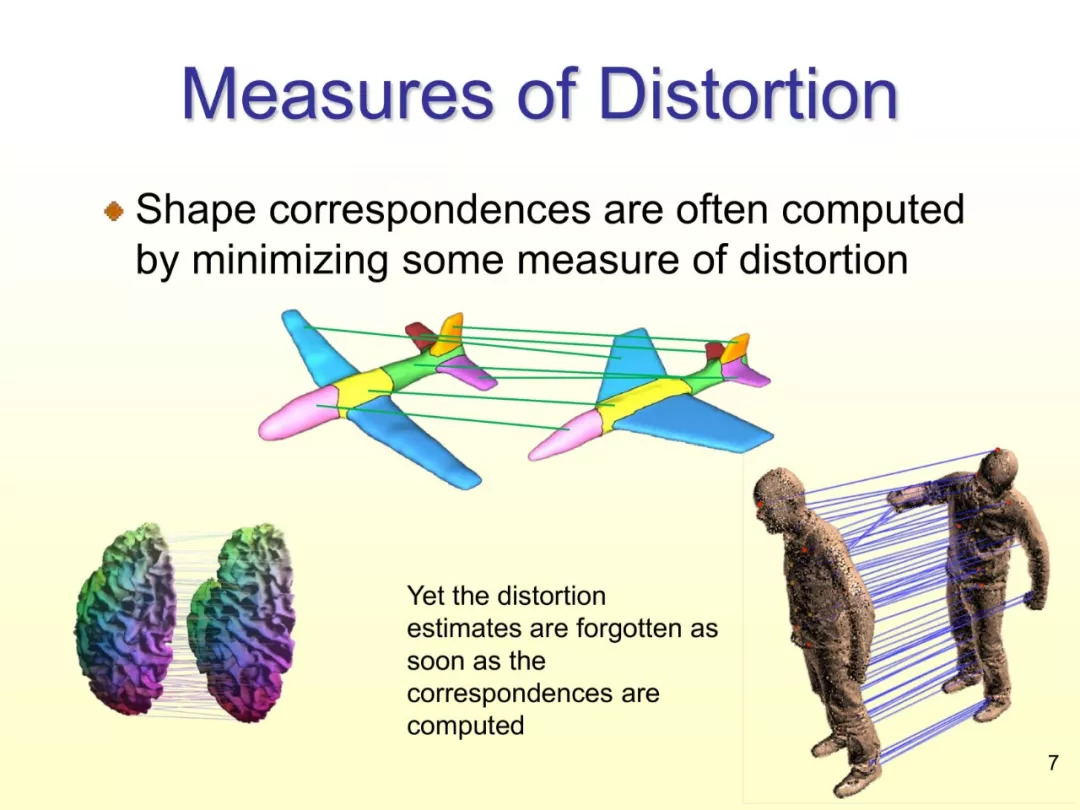 Measures of Distortion

Shape correspondences are often computed by minimizing some measure of distortion

Yet the distortion estimates are forgotten as soon as the correspondences are computed

7